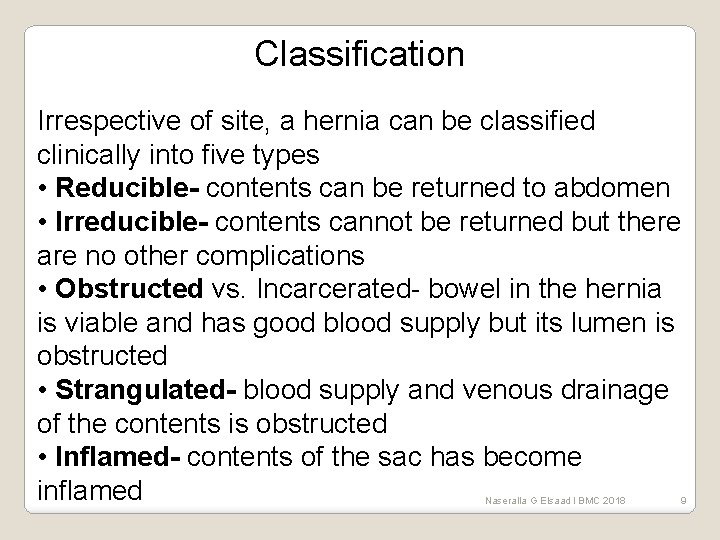 Classification

Irrespective of site, a hernia can be classified clinically into five types
• Reducible- contents can be returned to abdomen
• Irreducible- contents cannot be returned but there are no other complications
• Obstructed vs. Incarcerated- bowel in the hernia is viable and has good blood supply but its lumen is obstructed
• Strangulated- blood supply and venous drainage of the contents is obstructed
• Inflamed- contents of the sac has become inflamed

Naseralla G Elsaad I BMC 2018 9